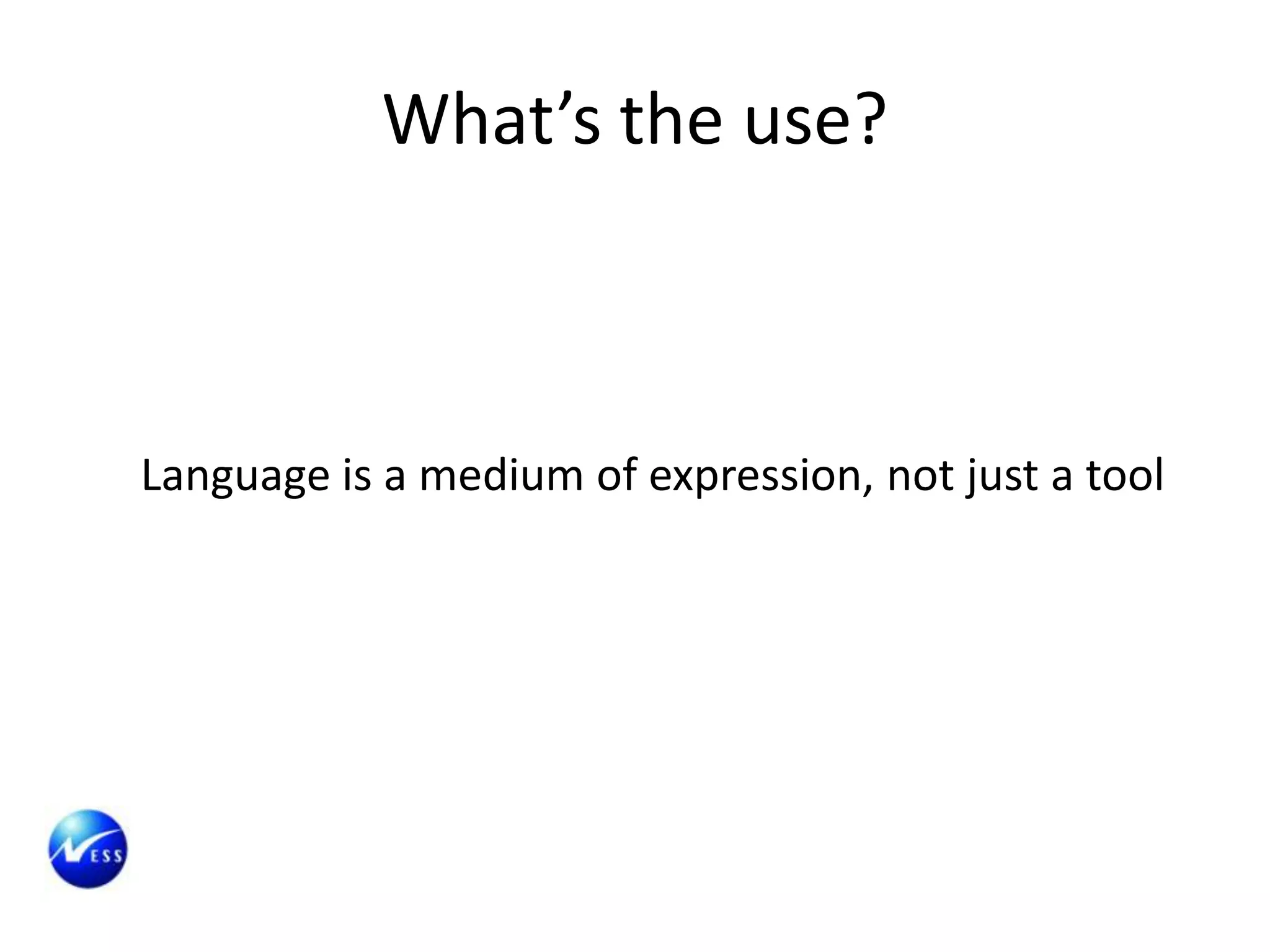 What’s the use?

Language is a medium of expression, not just a tool

NESS